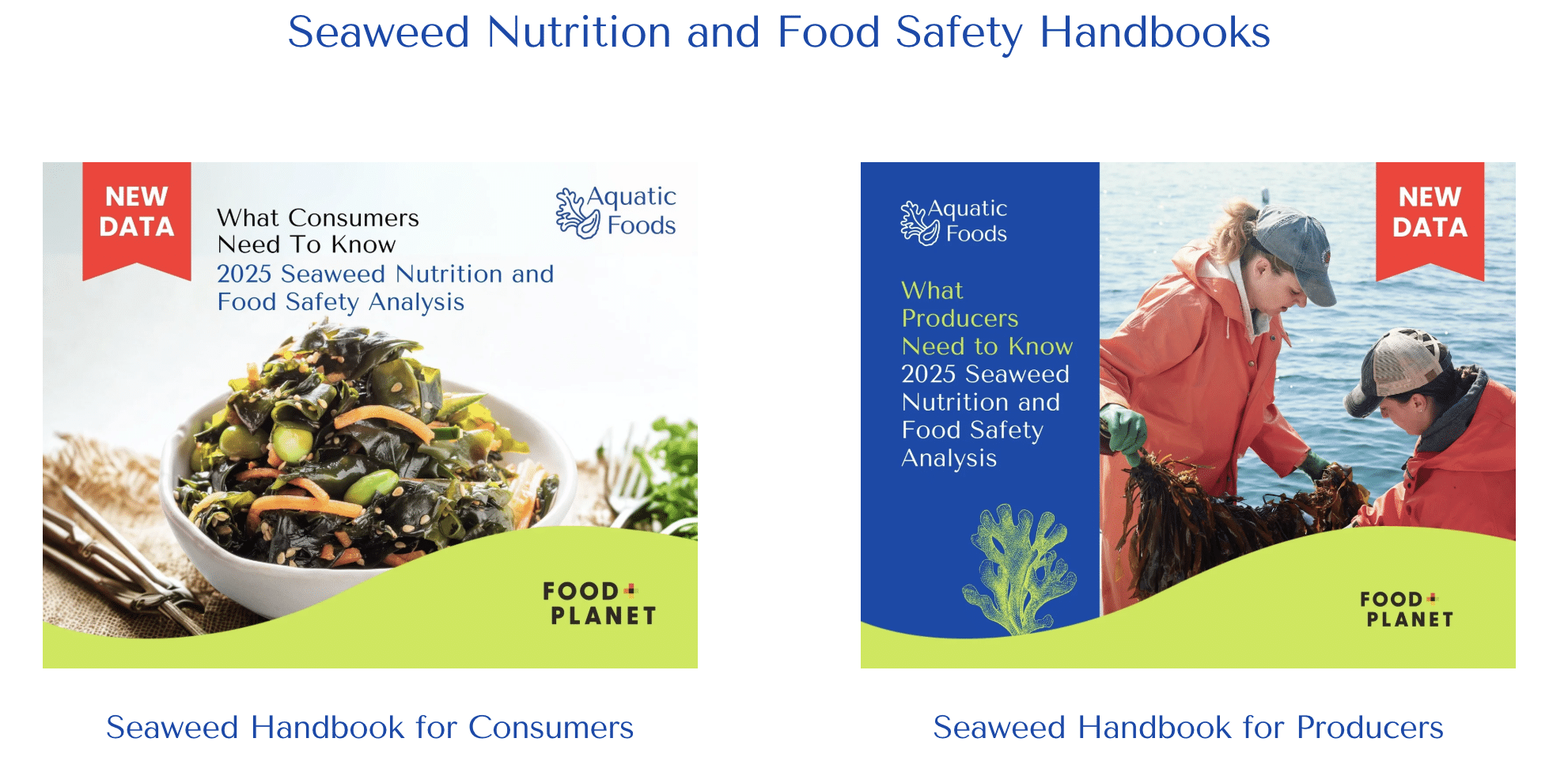 Seaweed Nutrition and Food Safety Handbooks

NEW DATA

What Consumers Need To Know

2025 Seaweed Nutrition and Food Safety Analysis

Aquatic Foods

FOOD PLANET

Seaweed Handbook for Consumers

Aquatic Foods

What Producers Need to Know

2025 Seaweed Nutrition and Food Safety Analysis

NEW DATA

FOOD PLANET

Seaweed Handbook for Producers